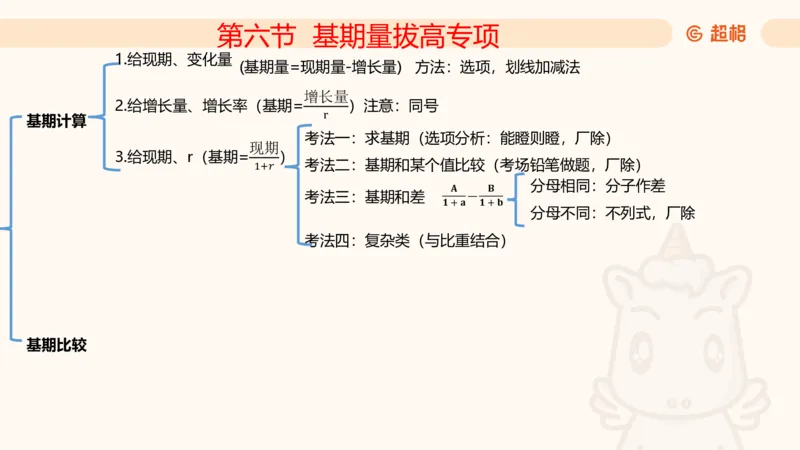 第六节 基期量拔高专项

超格

基期计算

1.给现期、变化量 (基期量=现期量-增长量) 方法：选项，划线加减法

2.给增长量、增长率（基期=$\frac{增长量}{r}$）注意：同号

3.给现期、r（基期=$\frac{现期}{1+r}$）

考法一：求基期（选项分析：能瞪则瞪，厂除）

考法二：基期和某个值比较（考场铅笔做题，厂除）

考法三：基期和差 $\frac{A}{1+a}-\frac{B}{1+b}$

分母相同：分子作差

分母不同：不列式，厂除

考法四：复杂类（与比重结合）

基期比较